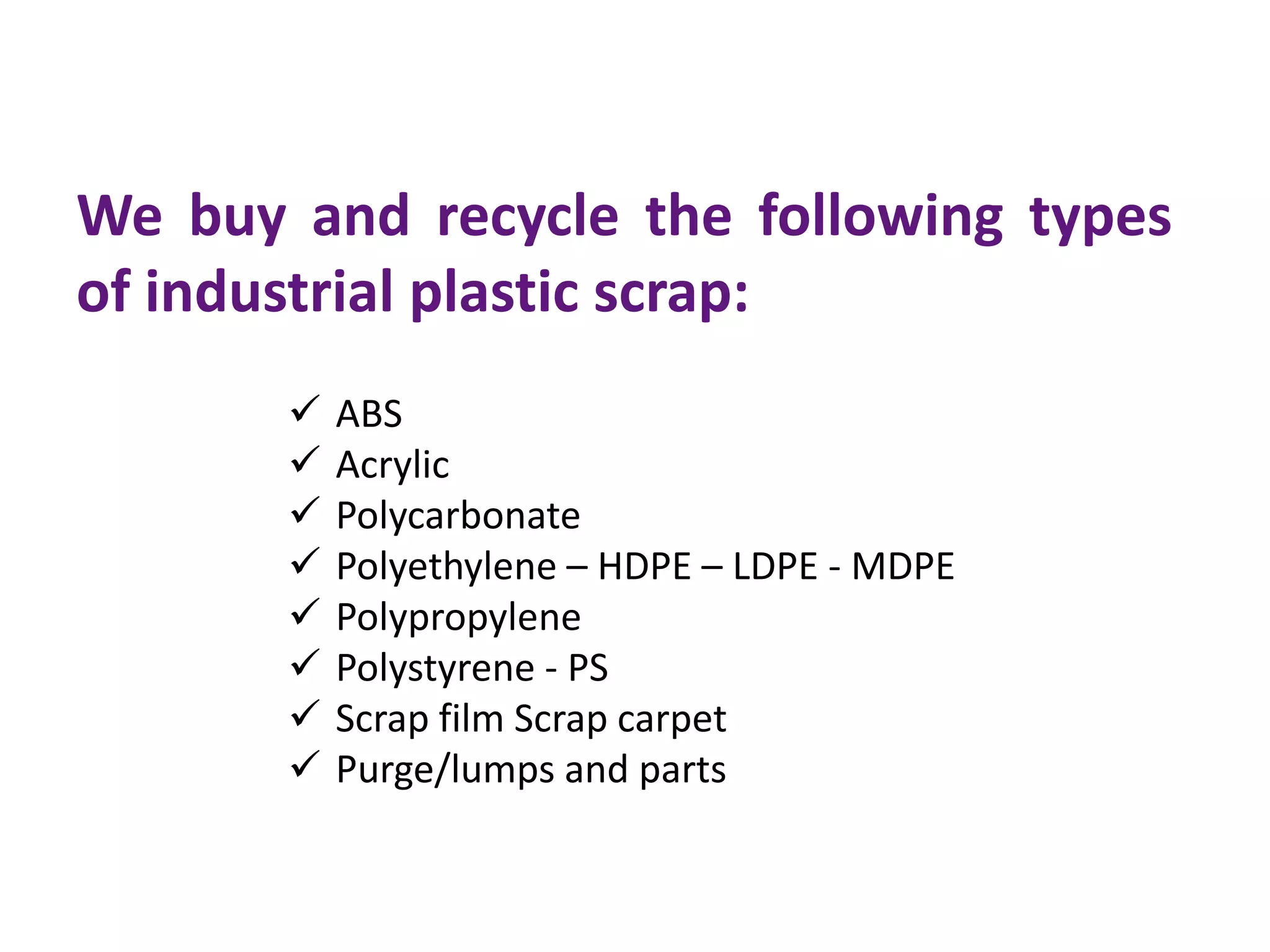 We buy and recycle the following types of industrial plastic scrap:

✓ ABS
✓ Acrylic
✓ Polycarbonate
✓ Polyethylene – HDPE – LDPE - MDPE
✓ Polypropylene
✓ Polystyrene - PS
✓ Scrap film Scrap carpet
✓ Purge/lumps and parts